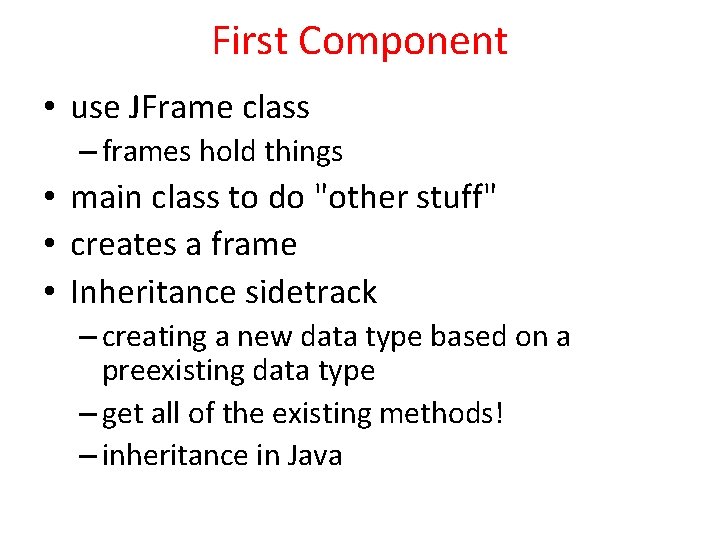 First Component

• use JFrame class
– frames hold things
• main class to do "other stuff"
• creates a frame
• Inheritance sidetrack
– creating a new data type based on a preexisting data type
– get all of the existing methods!
– inheritance in Java